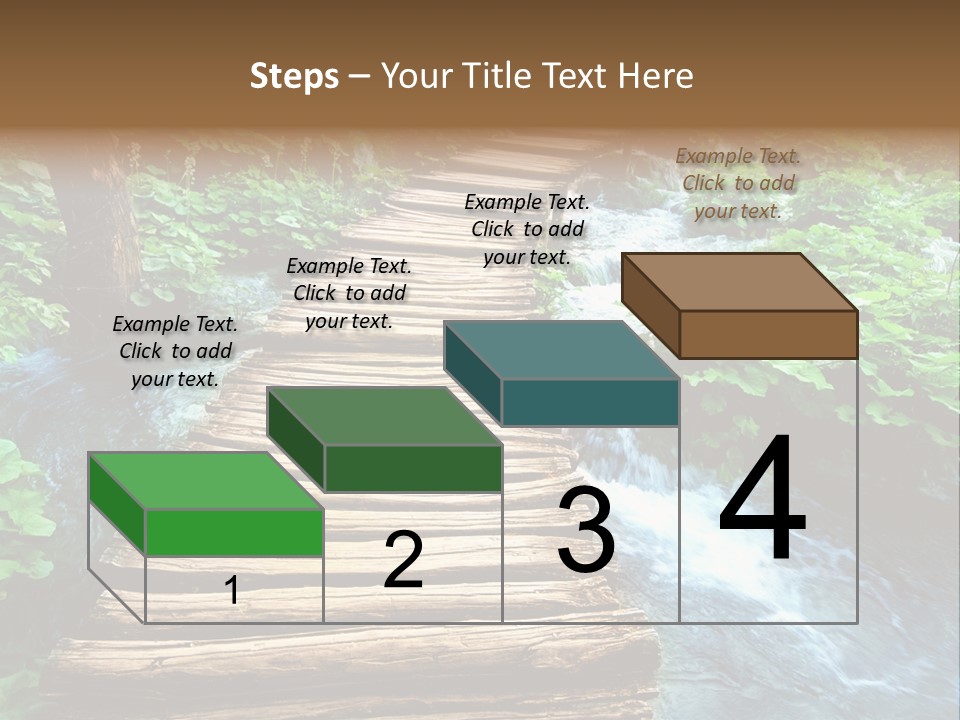 Steps – Your Title Text Here

Example Text. Click to add your text.

Example Text. Click to add your text.

Example Text. Click to add your text.

Example Text. Click to add your text.

1

2

3

4